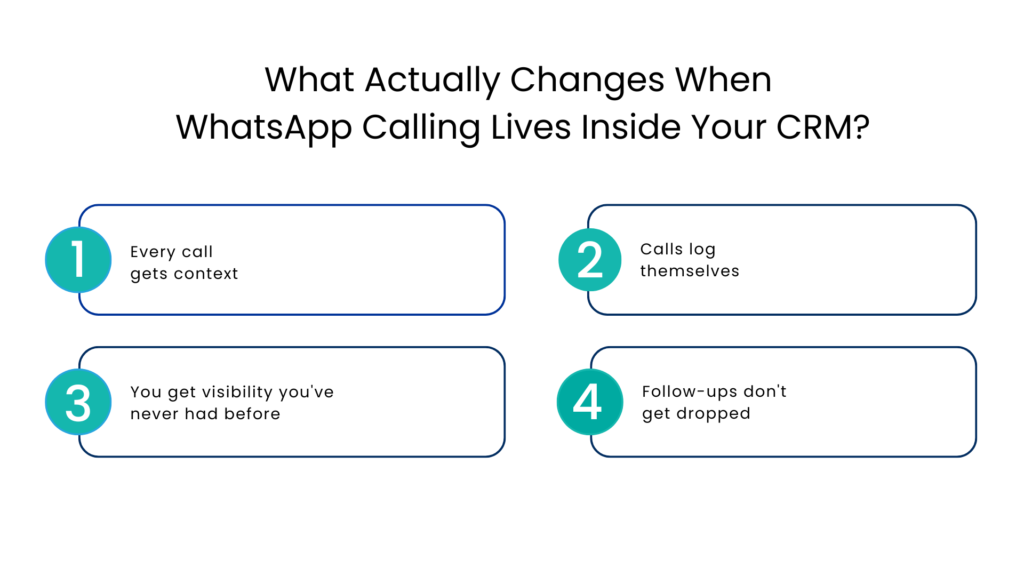 What Actually Changes When WhatsApp Calling Lives Inside Your CRM?

1 Every call gets context

2 Calls log themselves

3 You get visibility you've never had before

4 Follow-ups don't get dropped